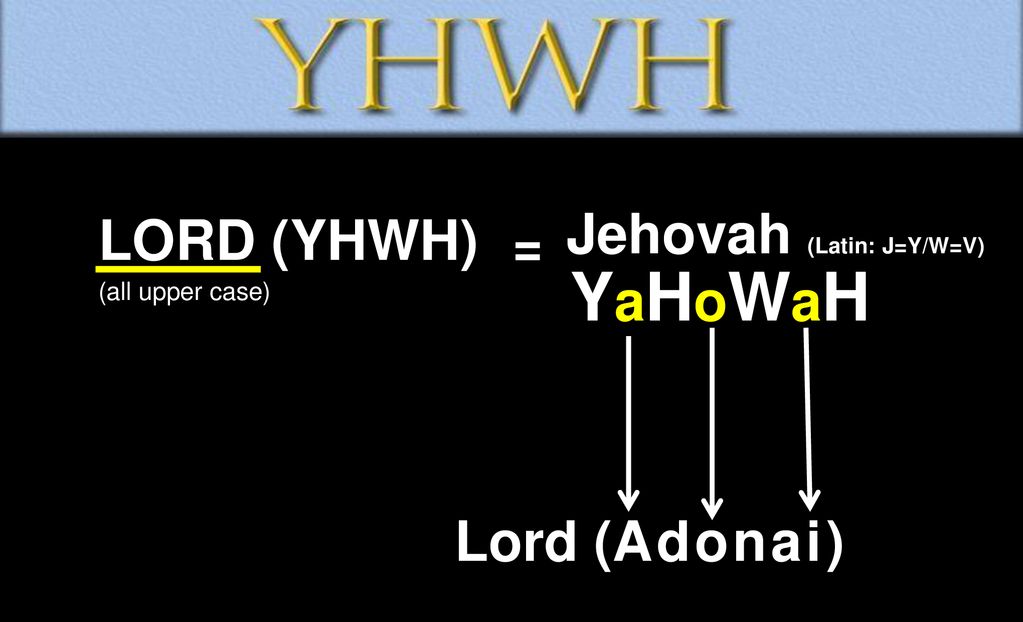 YHWH

LORD (YHWH) = Jehovah (Latin: J=Y/W=V)
(all upper case)

YaHoWaH

Lord (Adonai)